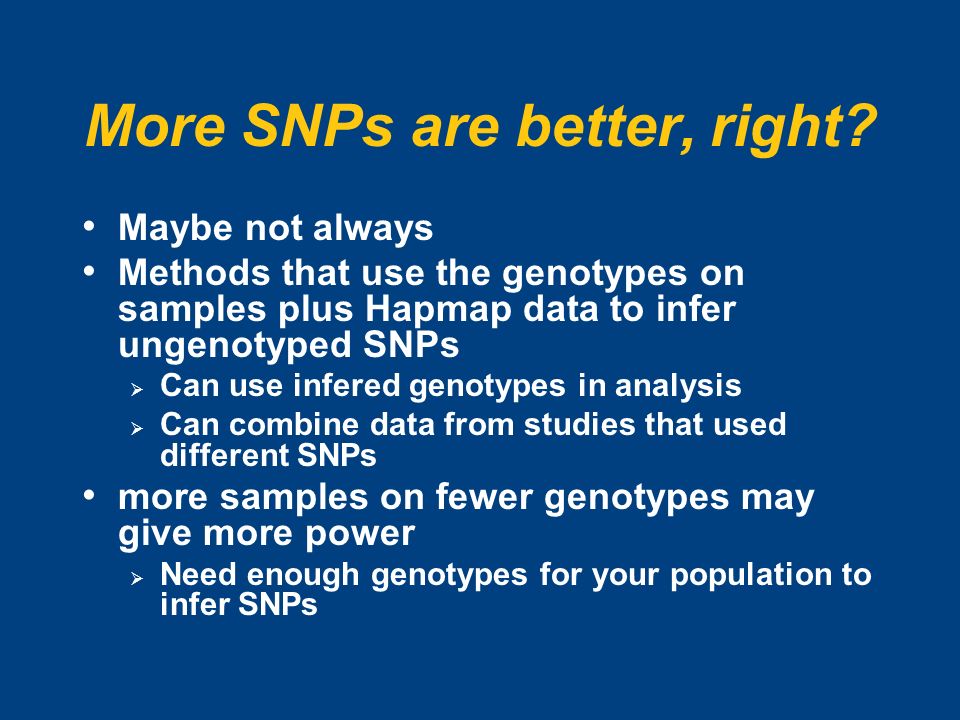 More SNPs are better, right?

• Maybe not always
• Methods that use the genotypes on samples plus Hapmap data to infer ungenotyped SNPs
  ➢ Can use infered genotypes in analysis
  ➢ Can combine data from studies that used different SNPs
• more samples on fewer genotypes may give more power
  ➢ Need enough genotypes for your population to infer SNPs